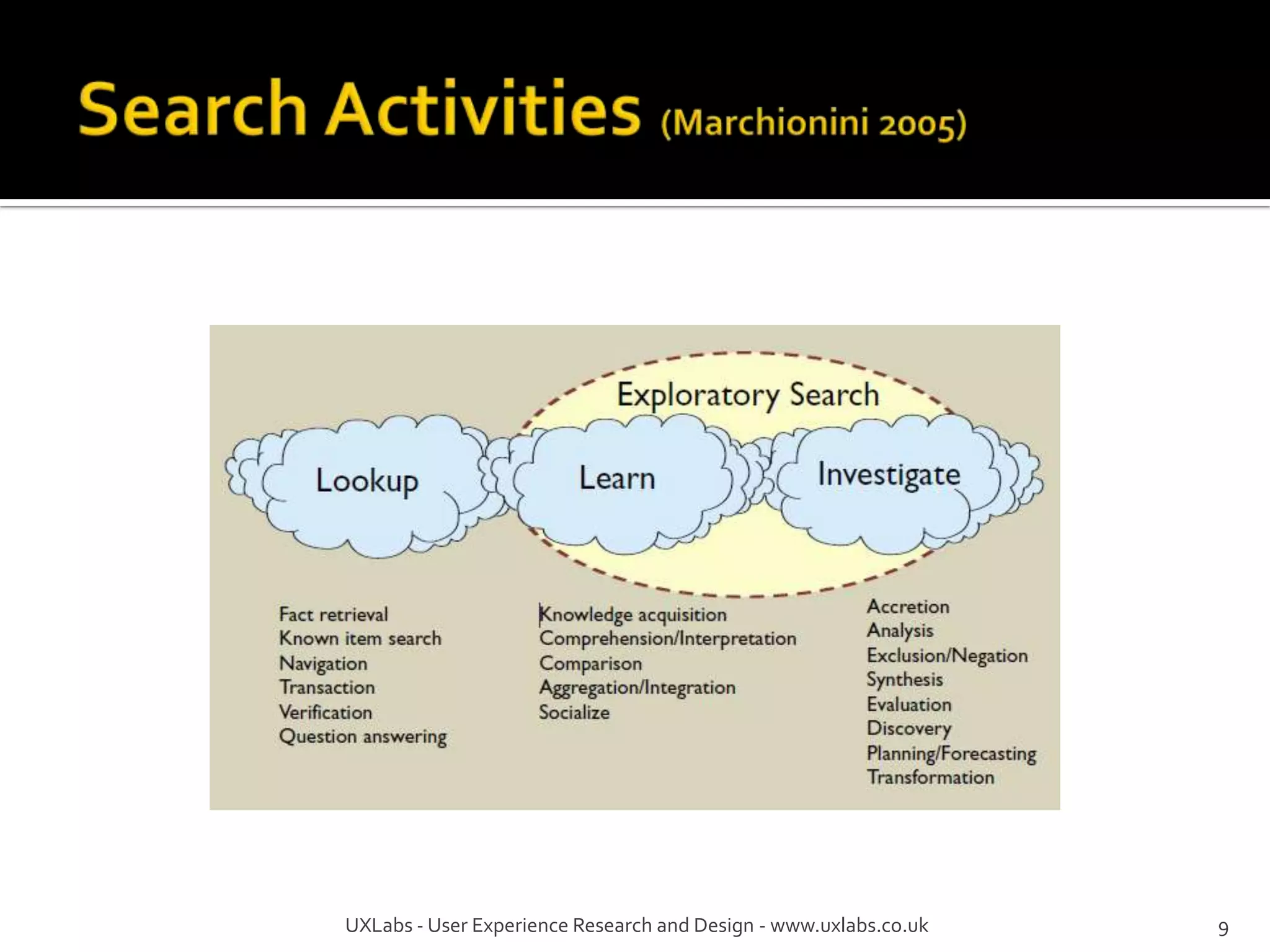 Search Activities (Marchionini 2005)

Exploratory Search

Lookup

Learn

Investigate

Fact retrieval
Known item search
Navigation
Transaction
Verification
Question answering

Knowledge acquisition
Comprehension/Interpretation
Comparison
Aggregation/Integration
Socialize

Accretion
Analysis
Exclusion/Negation
Synthesis
Evaluation
Discovery
Planning/Forecasting
Transformation

UXLabs - User Experience Research and Design - www.uxlabs.co.uk

9